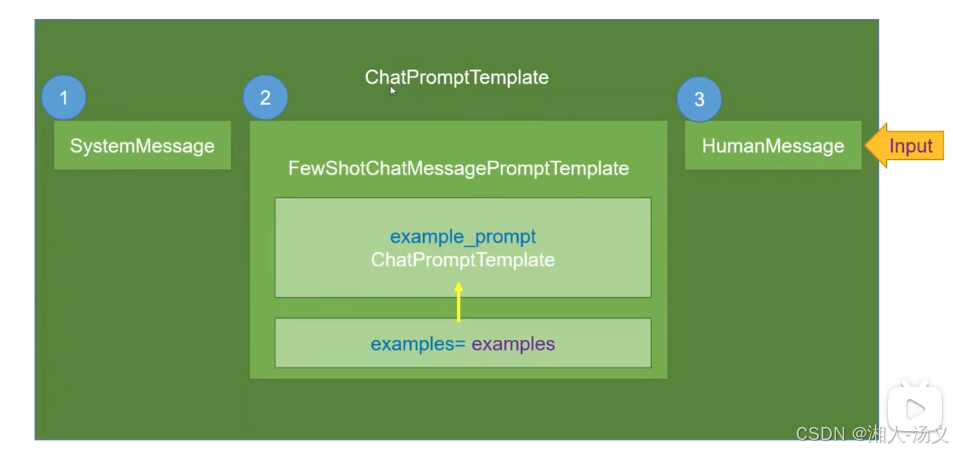 ChatPromptTemplate

1

SystemMessage

2

FewShotChatMessagePromptTemplate

example_prompt
ChatPromptTemplate

examples= examples

3

HumanMessage

Input

CSDN @湘大-汤义